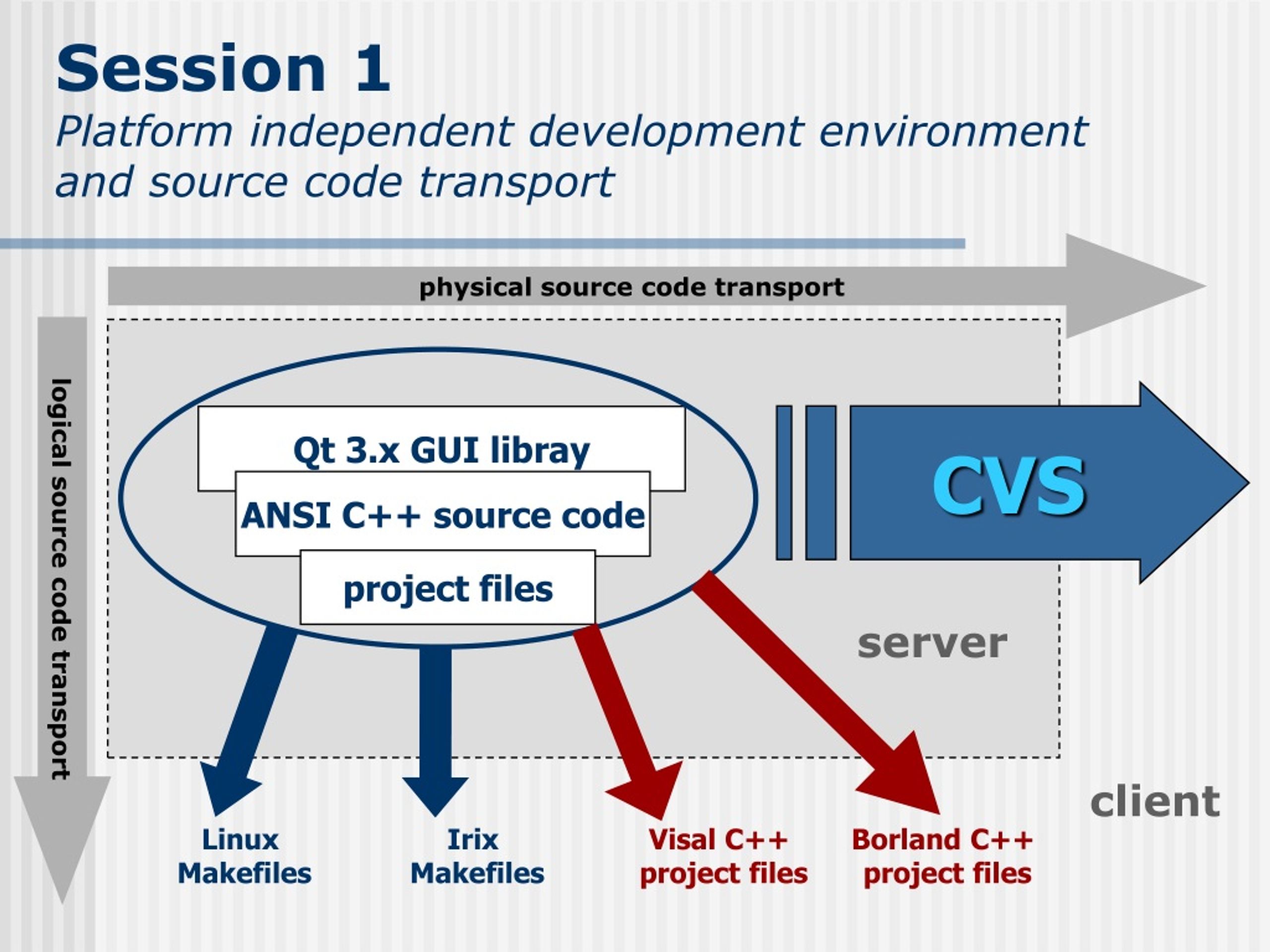 Session 1
Platform independent development environment and source code transport

physical source code transport

logical source code transport

Qt 3.x GUI libray
ANSI C++ source code
project files

CVS

server

client

Linux Makefiles

Irix Makefiles

Visal C++ project files

Borland C++ project files